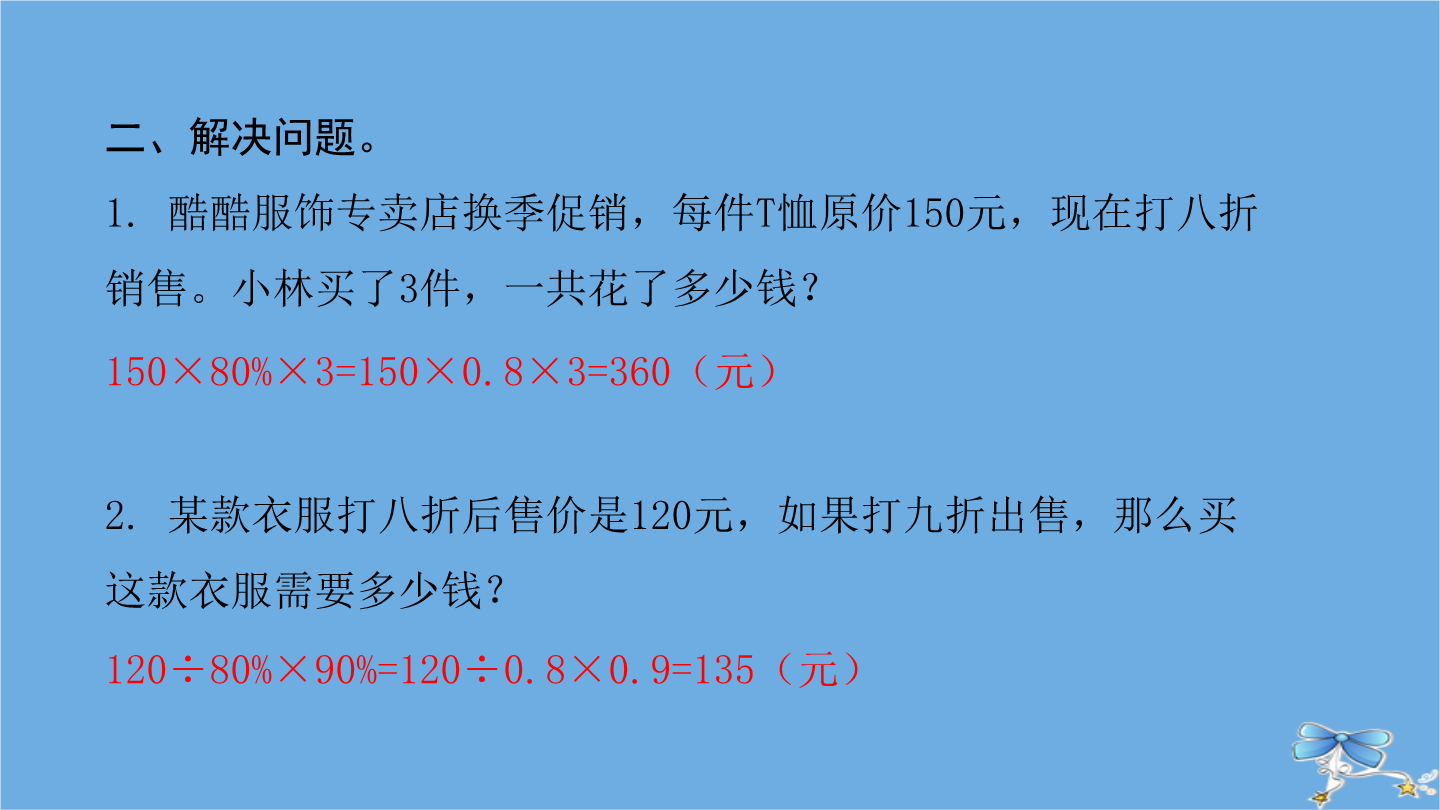 二、解决问题。

1. 酷酷服饰专卖店换季促销，每件T恤原价150元，现在打八折销售。小林买了3件，一共花了多少钱？

$150\times80\%\times3=150\times0.8\times3=360$（元）

2. 某款衣服打八折后售价是120元，如果打九折出售，那么买这款衣服需要多少钱？

$120\div80\%\times90\%=120\div0.8\times0.9=135$（元）